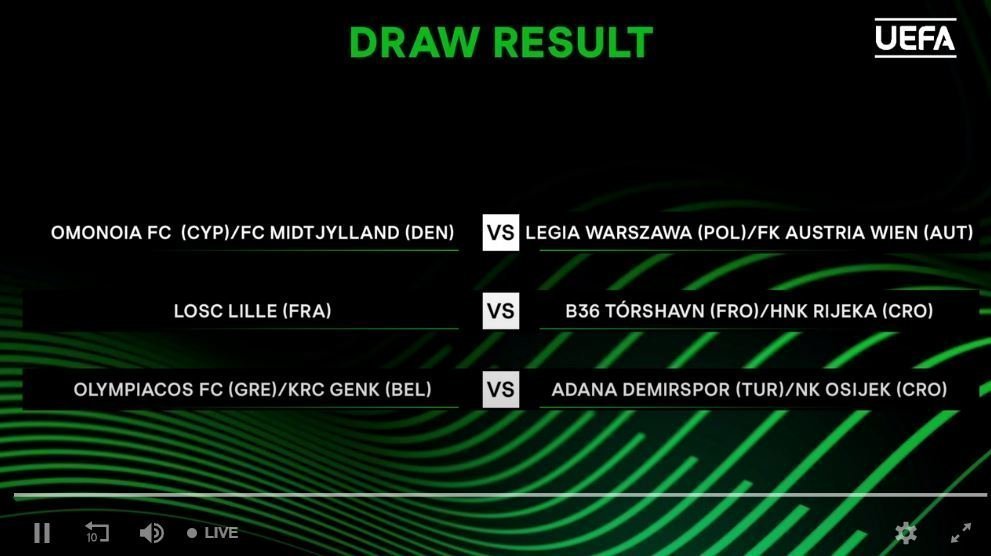 DRAW RESULT

UEFA

OMONOIA FC (CYP)/FC MIDTJYLLAND (DEN) VS LEGIA WARSZAWA (POL)/FK AUSTRIA WIEN (AUT)

LOSC LILLE (FRA) VS B36 TÓRSHAVN (FRO)/HNK RIJEKA (CRO)

OLYMPIACOS FC (GRE)/KRC GENK (BEL) VS ADANA DEMIRSPOR (TUR)/NK OSIJEK (CRO)

10

LIVE